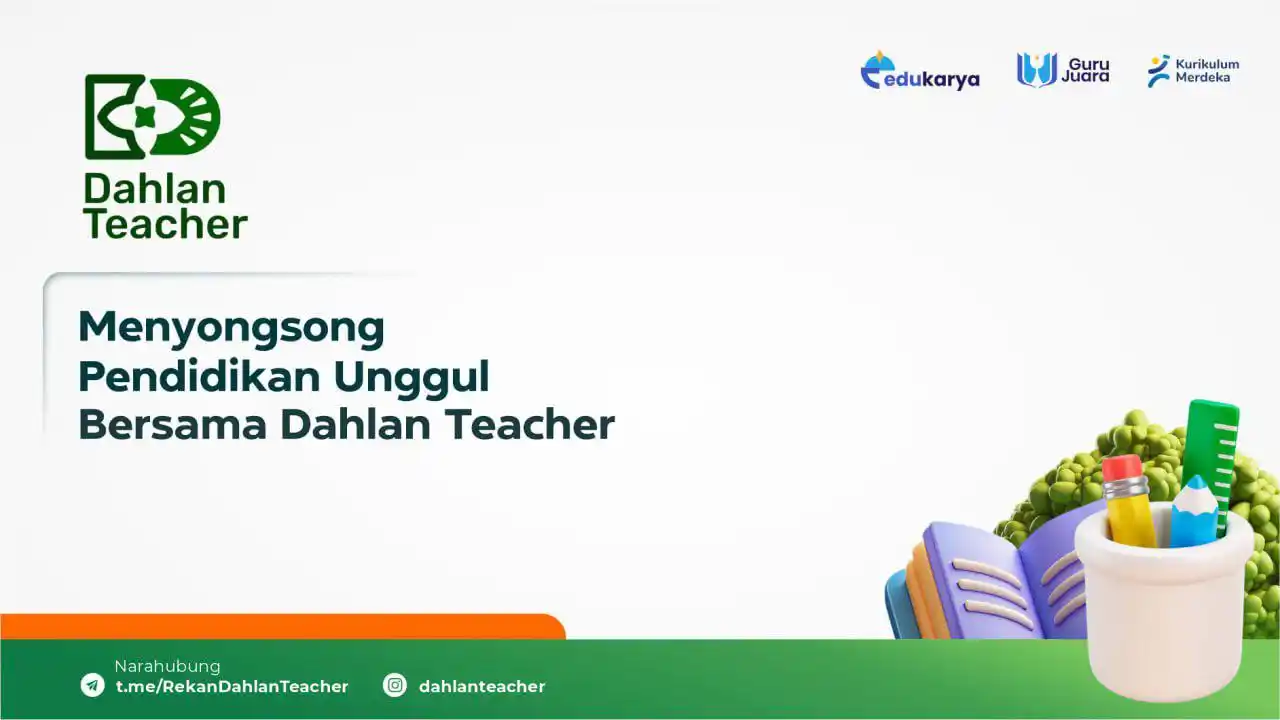 Dahlan Teacher

edukarya

Guru Juara

Kurikulum Merdeka

Menyongsong Pendidikan Unggul Bersama Dahlan Teacher

Narahubung
t.me/RekanDahlanTeacher
dahlanteacher